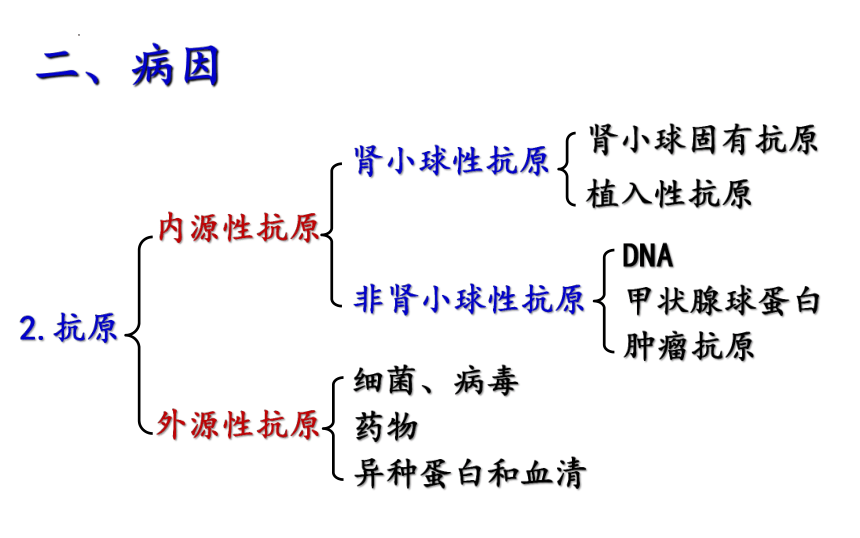 二、病因

2. 抗原

内源性抗原

肾小球性抗原

肾小球固有抗原

植入性抗原

非肾小球性抗原

DNA

甲状腺球蛋白

肿瘤抗原

外源性抗原

细菌、病毒

药物

异种蛋白和血清